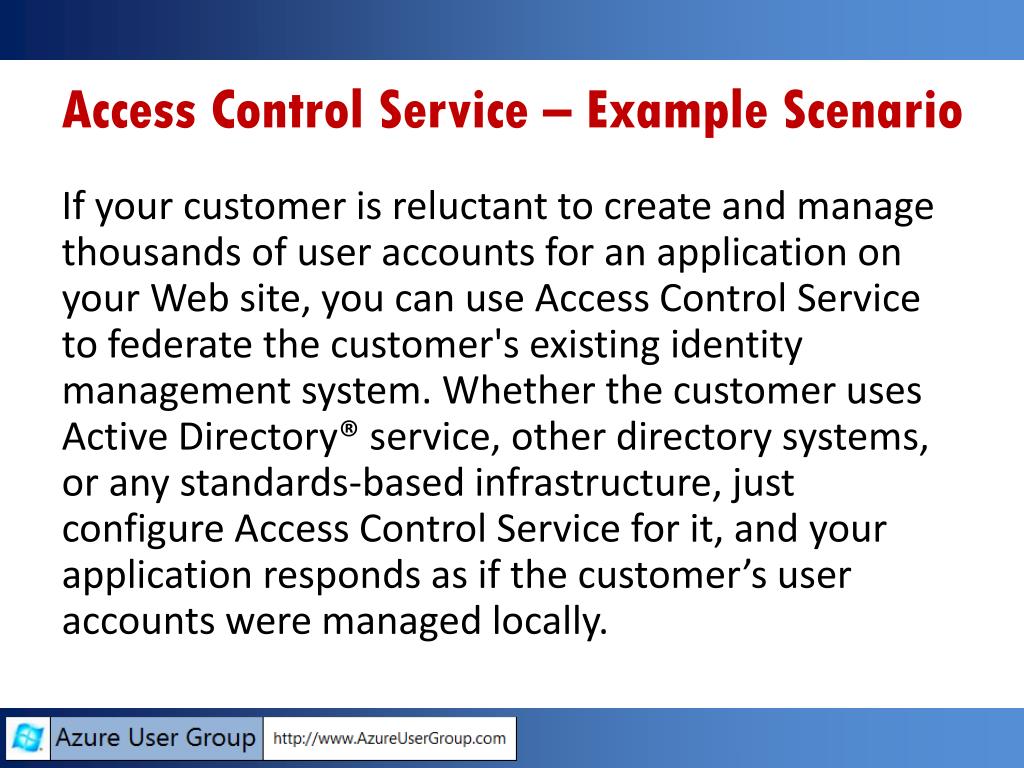 Access Control Service – Example Scenario

If your customer is reluctant to create and manage thousands of user accounts for an application on your Web site, you can use Access Control Service to federate the customer's existing identity management system. Whether the customer uses Active Directory® service, other directory systems, or any standards-based infrastructure, just configure Access Control Service for it, and your application responds as if the customer’s user accounts were managed locally.

Azure User Group http://www.AzureUserGroup.com